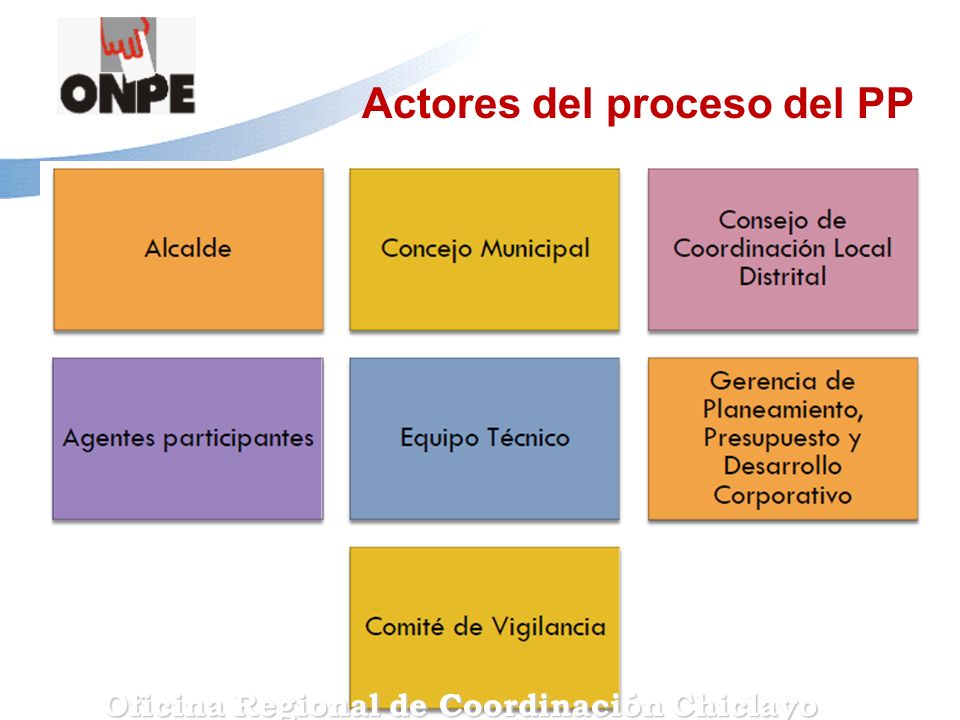 ONPE

Actores del proceso del PP

Alcalde

Concejo Municipal

Consejo de Coordinación Local Distrital

Agentes participantes

Equipo Técnico

Gerencia de Planeamiento, Presupuesto y Desarrollo Corporativo

Comité de Vigilancia

Oficina Regional de Coordinación Chiclayo